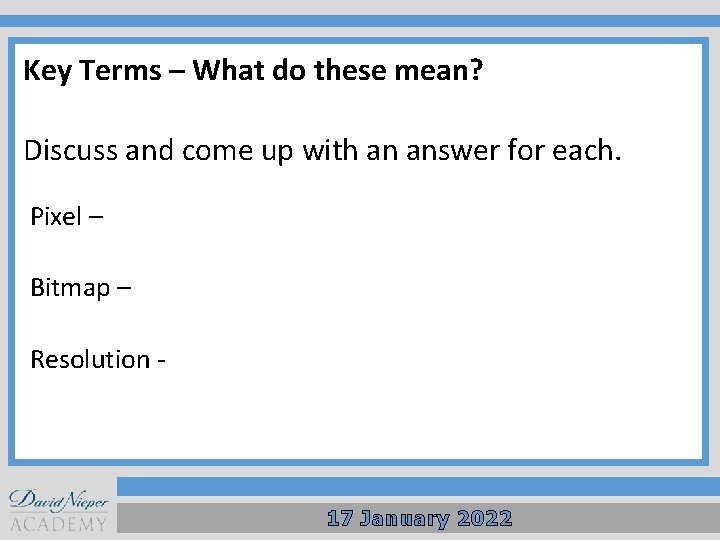 Key Terms – What do these mean?

Discuss and come up with an answer for each.

Pixel –

Bitmap –

Resolution -

David Nieper ACADEMY

17 January 2022